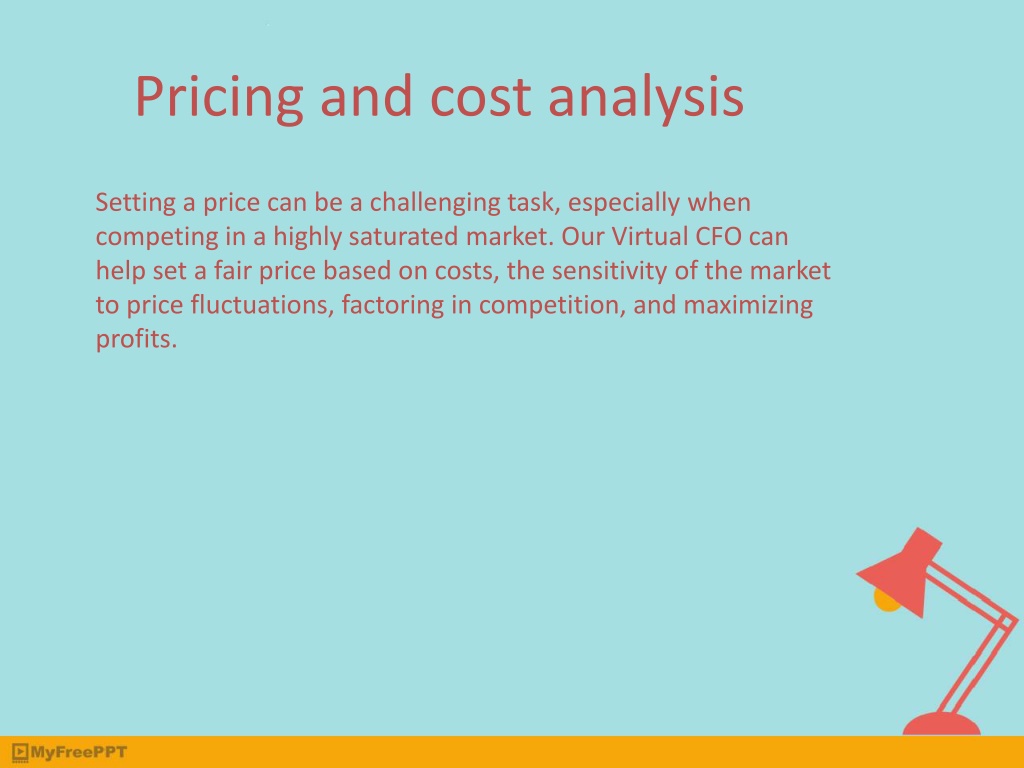 Pricing and cost analysis

Setting a price can be a challenging task, especially when competing in a highly saturated market. Our Virtual CFO can help set a fair price based on costs, the sensitivity of the market to price fluctuations, factoring in competition, and maximizing profits.

MyFreePPT